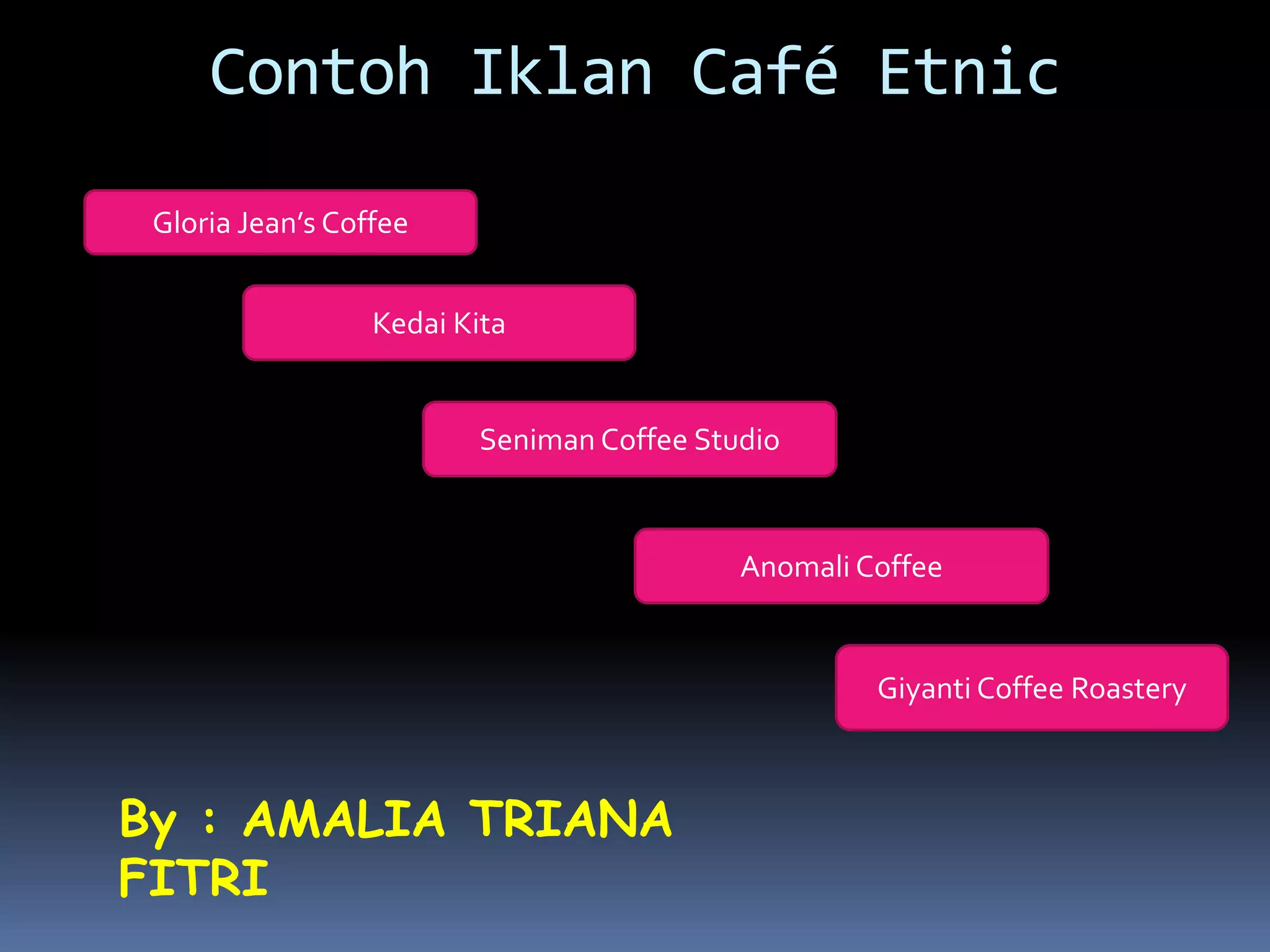 Contoh Iklan Café Etnic

Gloria Jean's Coffee

Kedai Kita

Seniman Coffee Studio

Anomali Coffee

Giyanti Coffee Roastery

By : AMALIA TRIANA FITRI